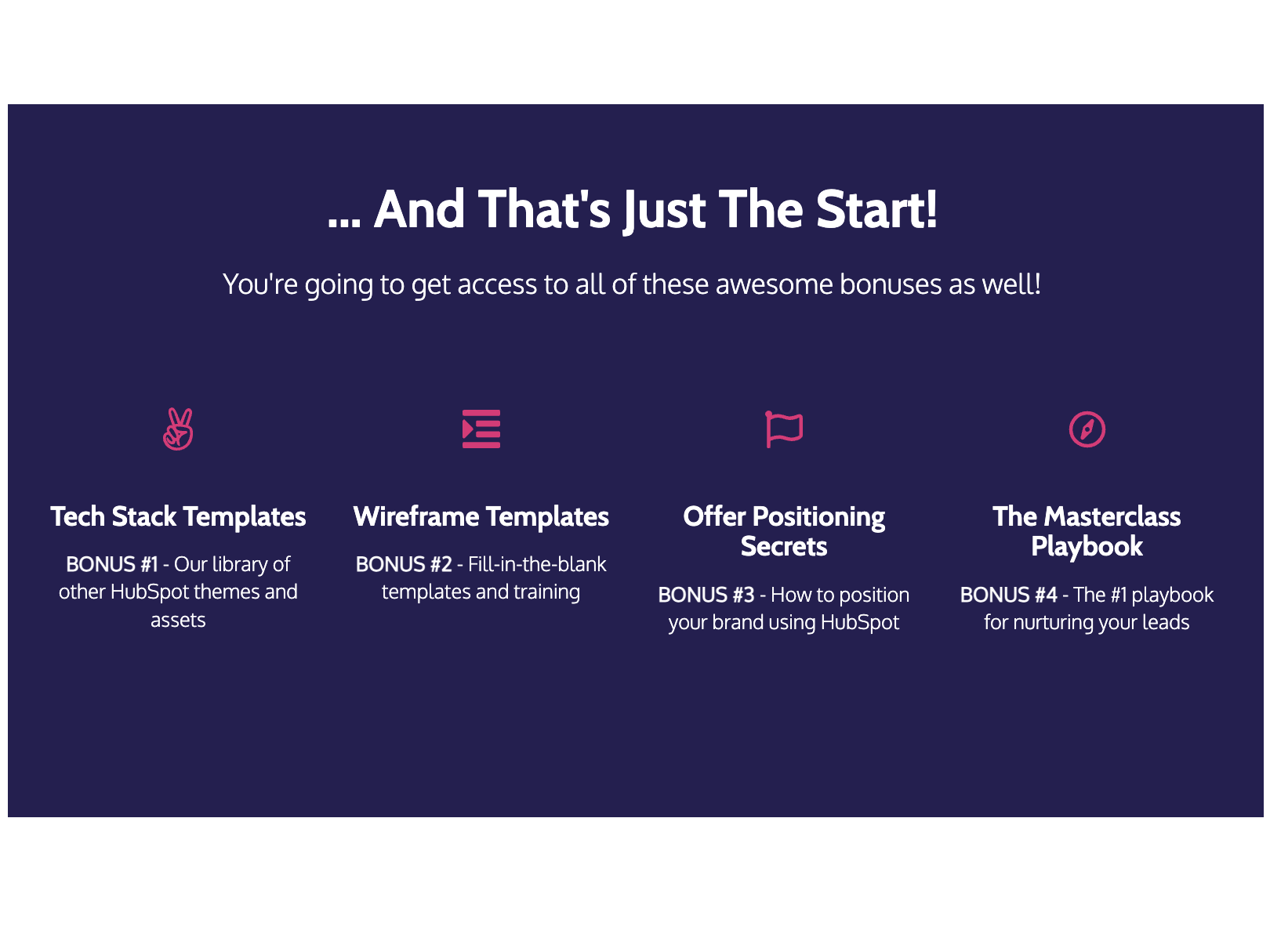 ... And That's Just The Start!

You're going to get access to all of these awesome bonuses as well!

Tech Stack Templates

BONUS #1 - Our library of other HubSpot themes and assets

Wireframe Templates

BONUS #2 - Fill-in-the-blank templates and training

Offer Positioning Secrets

BONUS #3 - How to position your brand using HubSpot

The Masterclass Playbook

BONUS #4 - The #1 playbook for nurturing your leads